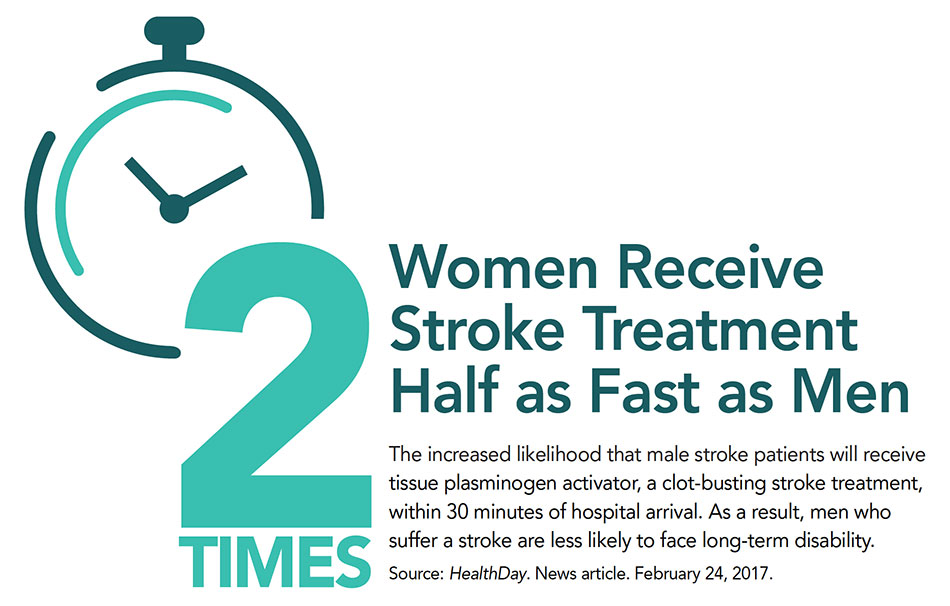 2
TIMES

Women Receive Stroke Treatment Half as Fast as Men

The increased likelihood that male stroke patients will receive tissue plasminogen activator, a clot-busting stroke treatment, within 30 minutes of hospital arrival. As a result, men who suffer a stroke are less likely to face long-term disability.

Source: HealthDay. News article. February 24, 2017.